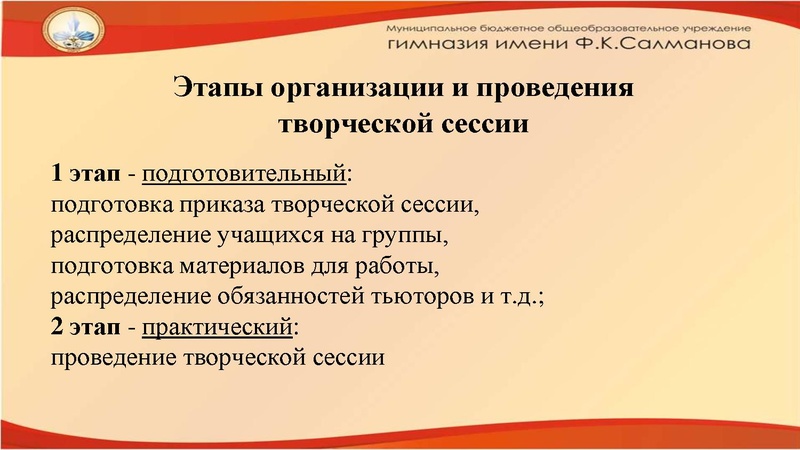 Муниципальное бюджетное общеобразовательное учреждение
гимназия имени Ф.К.Салманова

Этапы организации и проведения творческой сессии

1 этап - подготовительный:
подготовка приказа творческой сессии,
распределение учащихся на группы,
подготовка материалов для работы,
распределение обязанностей тьюторов и т.д.;
2 этап - практический:
проведение творческой сессии